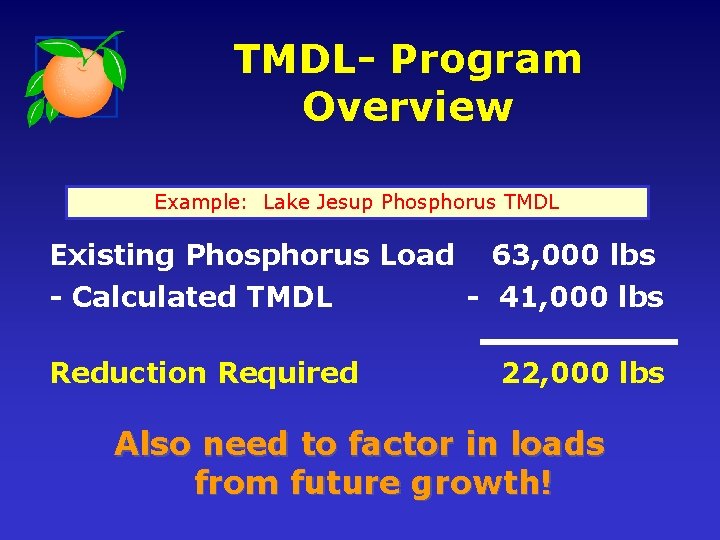 TMDL- Program Overview

Example: Lake Jesup Phosphorus TMDL

Existing Phosphorus Load 63,000 lbs
- Calculated TMDL - 41,000 lbs

Reduction Required 22,000 lbs

Also need to factor in loads from future growth!